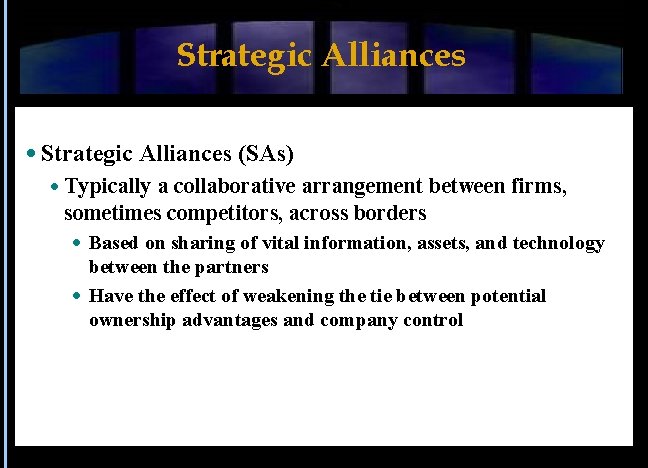 Strategic Alliances

• Strategic Alliances (SAs)

• Typically a collaborative arrangement between firms, sometimes competitors, across borders

• Based on sharing of vital information, assets, and technology between the partners

• Have the effect of weakening the tie between potential ownership advantages and company control